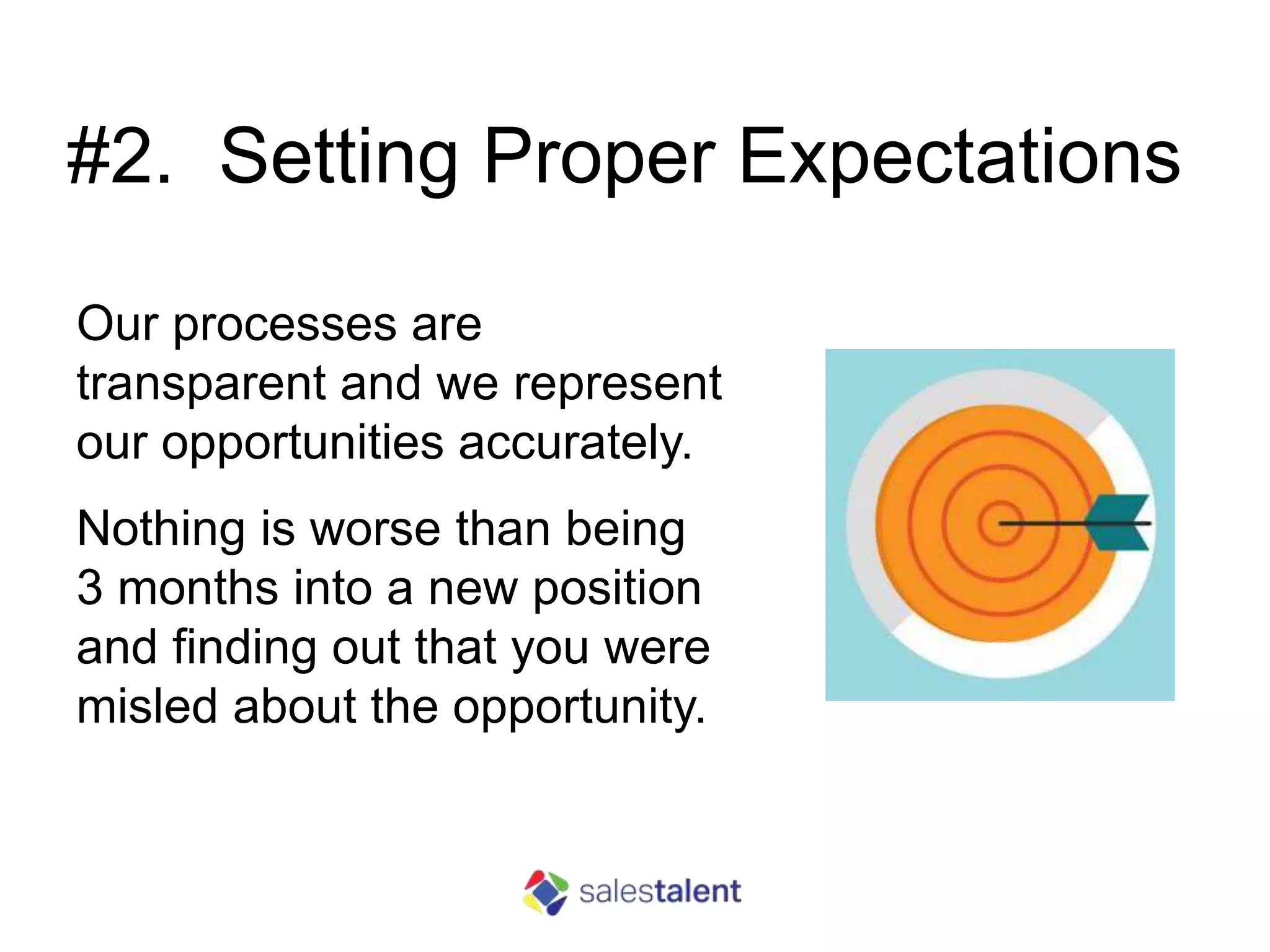 #2. Setting Proper Expectations

Our processes are transparent and we represent our opportunities accurately.

Nothing is worse than being 3 months into a new position and finding out that you were misled about the opportunity.

salestalent